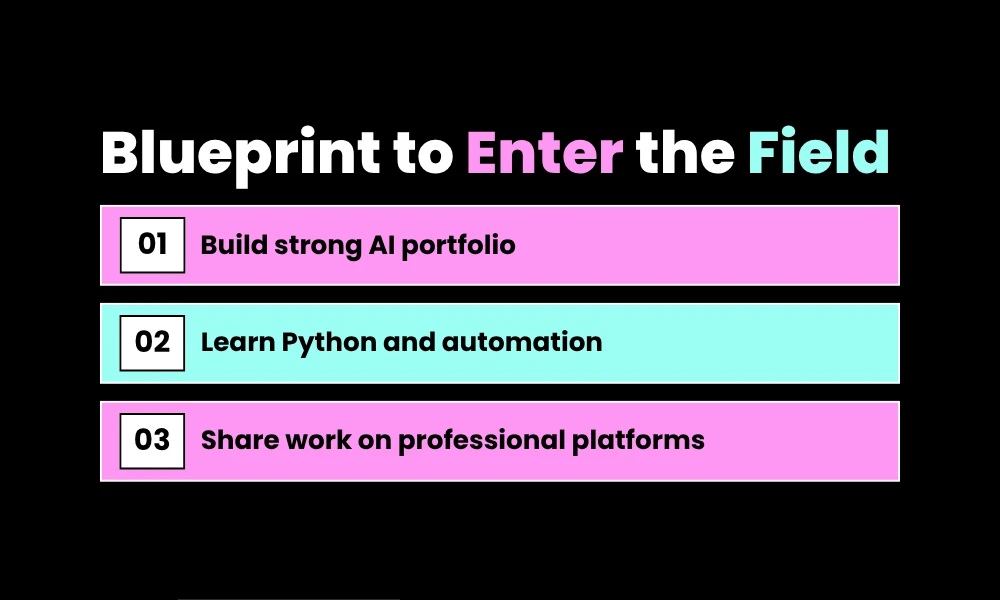 Blueprint to Enter the Field

01 Build strong AI portfolio

02 Learn Python and automation

03 Share work on professional platforms